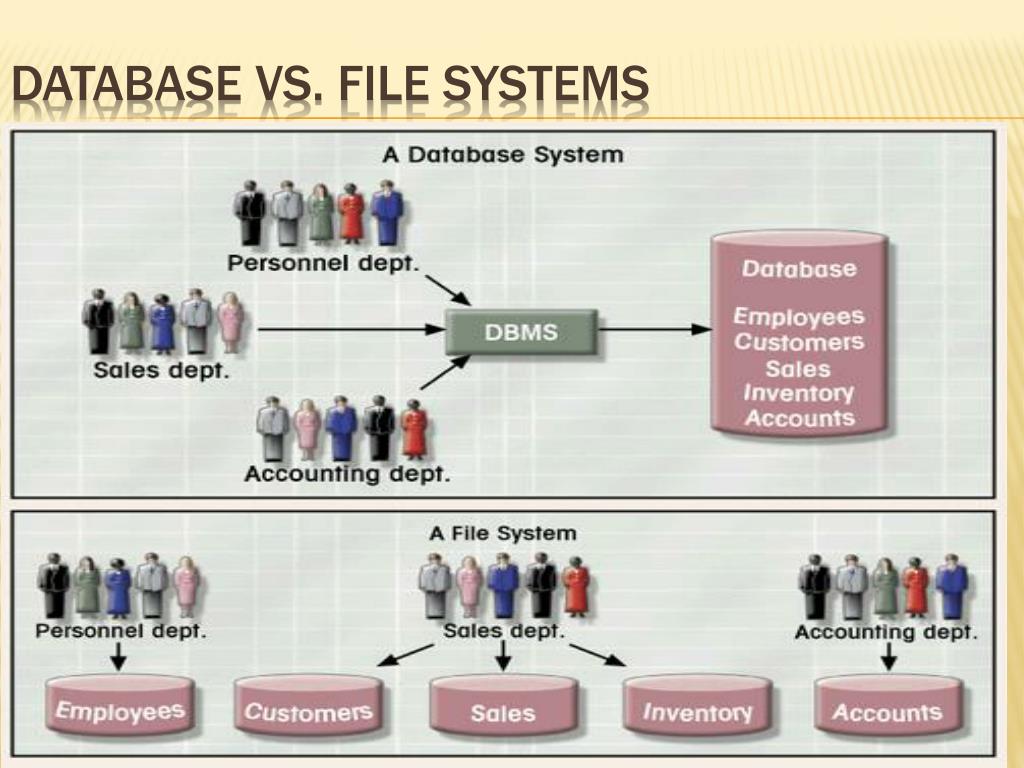 DATABASE VS. FILE SYSTEMS

A Database System

Personnel dept.

Sales dept.

Accounting dept.

DBMS

Database

Employees
Customers
Sales
Inventory
Accounts

A File System

Personnel dept.

Sales dept.

Accounting dept.

Employees

Customers

Sales

Inventory

Accounts